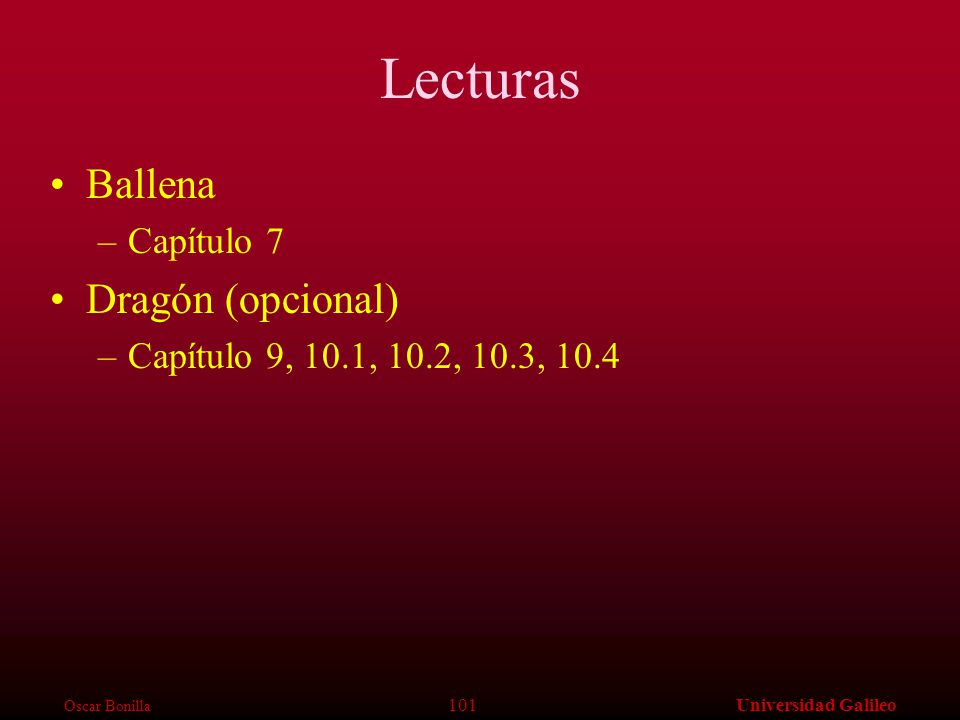 Lecturas

• Ballena
– Capítulo 7
• Dragón (opcional)
– Capítulo 9, 10.1, 10.2, 10.3, 10.4

Oscar Bonilla 101 Universidad Galileo